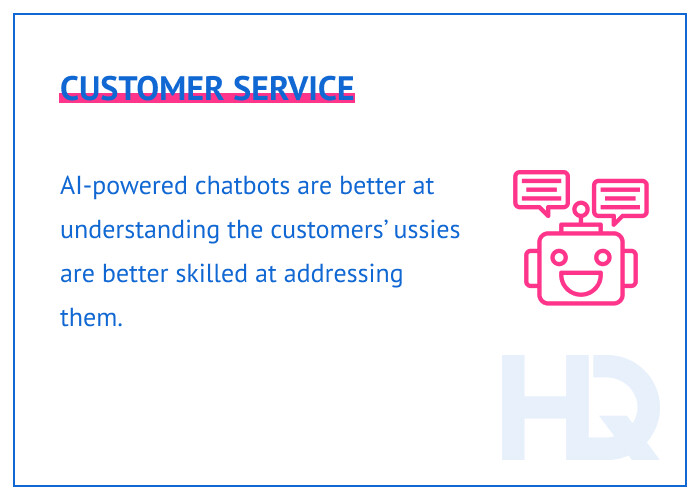 CUSTOMER SERVICE

AI-powered chatbots are better at understanding the customers' ussies are better skilled at addressing them.

HQ